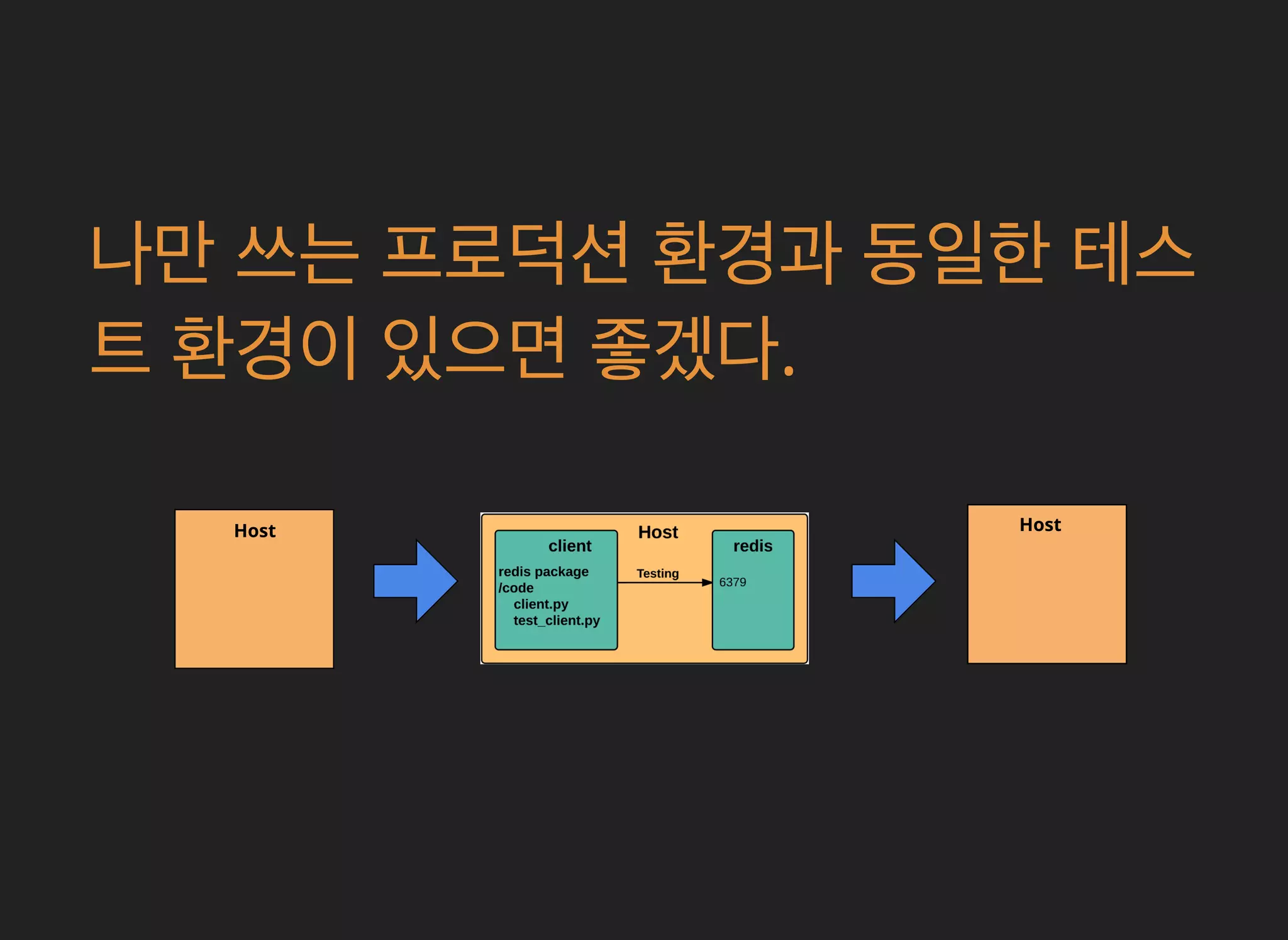 나만 쓰는 프로덕션 환경과 동일한 테스트 환경이 있으면 좋겠다.

Host

Host

client

redis package
/code
client.py
test_client.py

Testing

redis

6379

Host